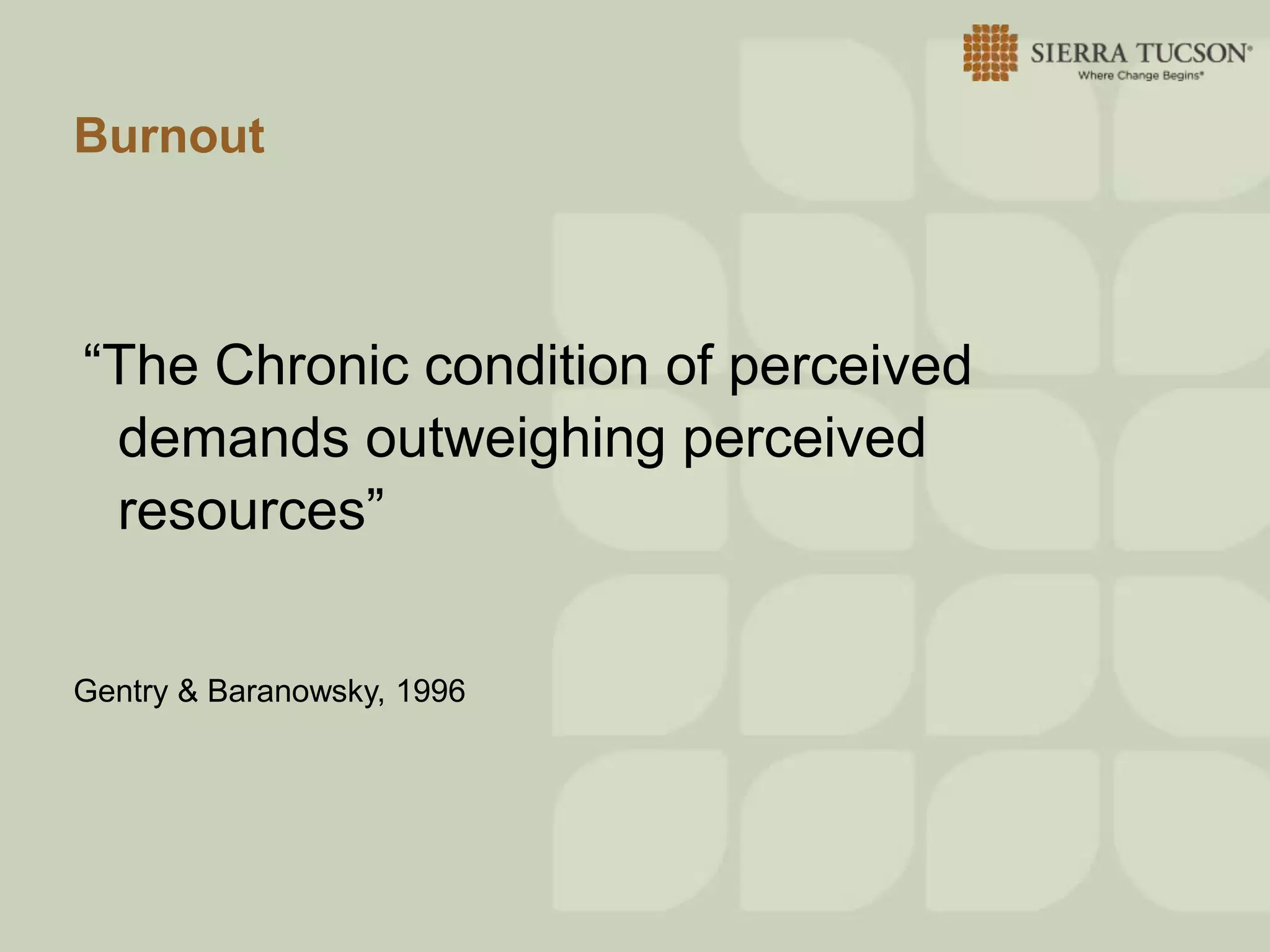 SIERRA TUCSON®
Where Change Begins®

Burnout

“The Chronic condition of perceived demands outweighing perceived resources”

Gentry & Baranowsky, 1996